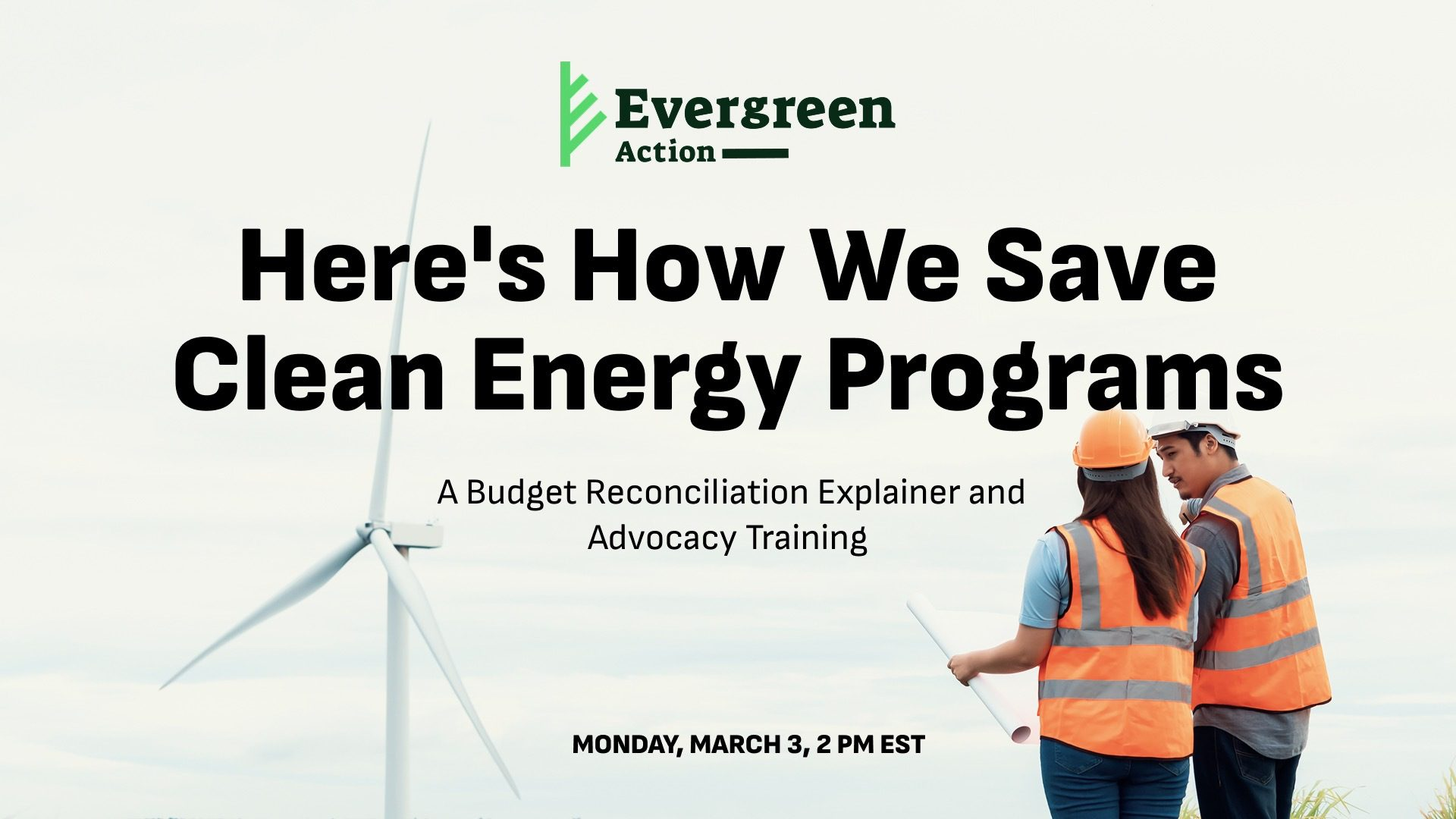 Evergreen
Action

Here's How We Save Clean Energy Programs

A Budget Reconciliation Explainer and Advocacy Training

MONDAY, MARCH 3, 2 PM EST